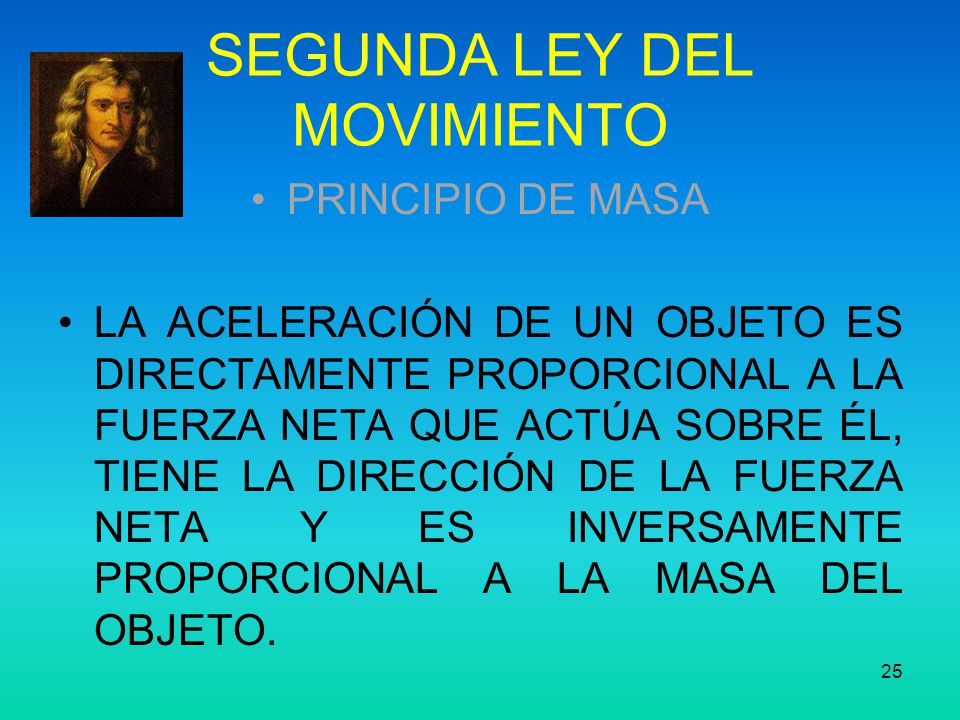 SEGUNDA LEY DEL MOVIMIENTO

• PRINCIPIO DE MASA

• LA ACELERACIÓN DE UN OBJETO ES DIRECTAMENTE PROPORCIONAL A LA FUERZA NETA QUE ACTÚA SOBRE ÉL, TIENE LA DIRECCIÓN DE LA FUERZA NETA Y ES INVERSAMENTE PROPORCIONAL A LA MASA DEL OBJETO.

25